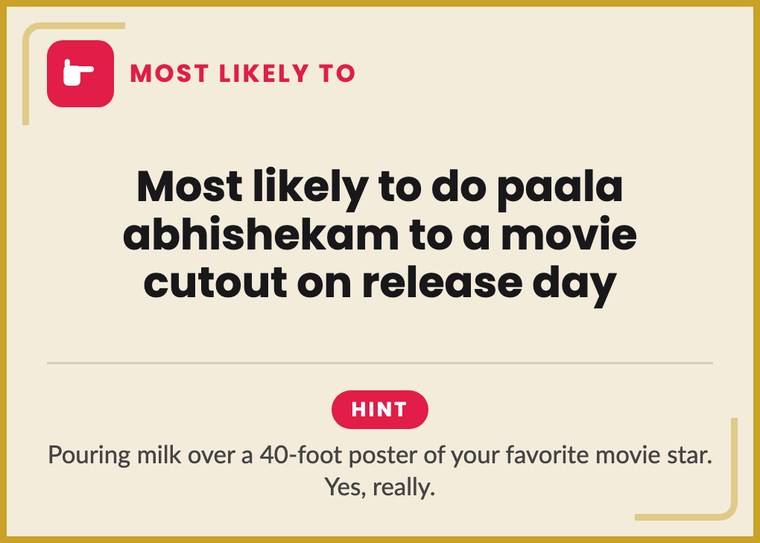 MOST LIKELY TO

Most likely to do paala abhishekam to a movie cutout on release day

HINT

Pouring milk over a 40-foot poster of your favorite movie star. Yes, really.